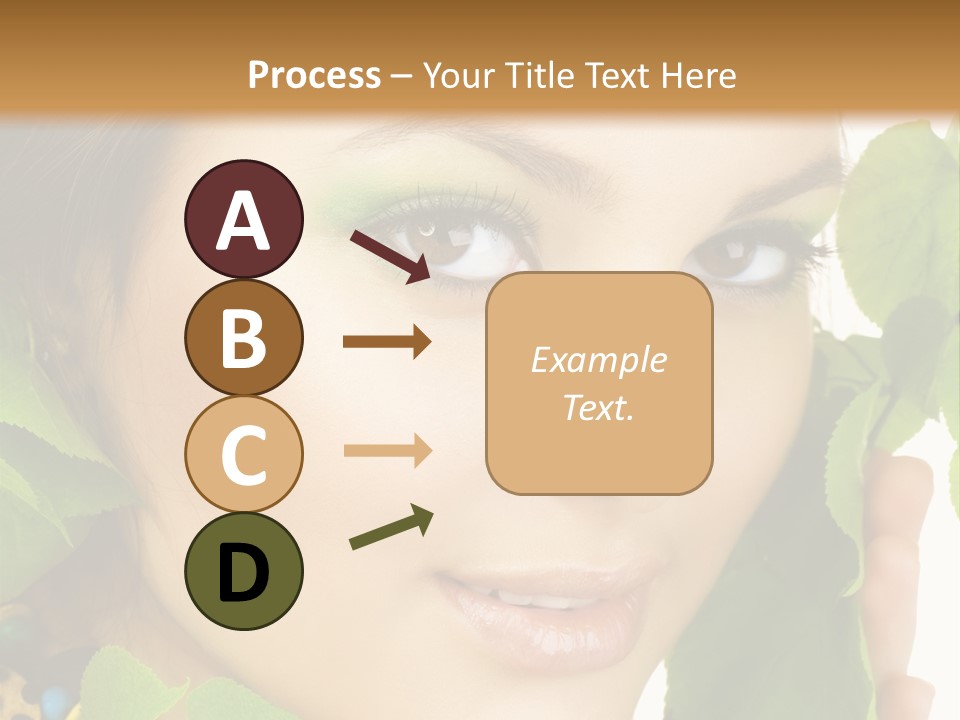 Process – Your Title Text Here

A

B

C

D

Example Text.